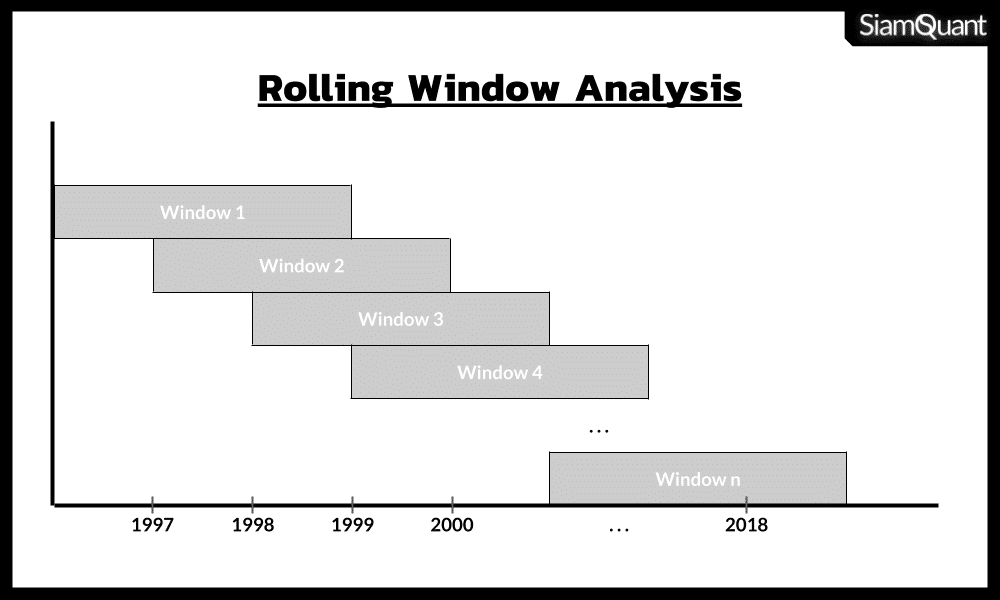 SiamQuant

Rolling Window Analysis

Window 1
Window 2
Window 3
Window 4
...
Window n

1997 1998 1999 2000 ... 2018